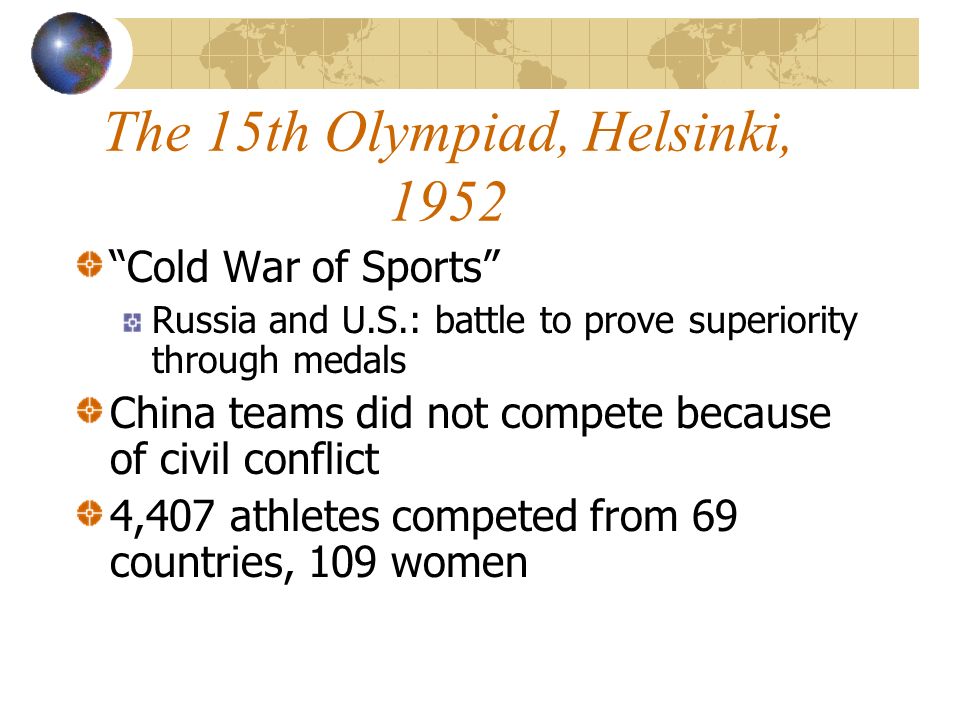 The 15th Olympiad, Helsinki, 1952

“Cold War of Sports”

Russia and U.S.: battle to prove superiority through medals

China teams did not compete because of civil conflict

4,407 athletes competed from 69 countries, 109 women